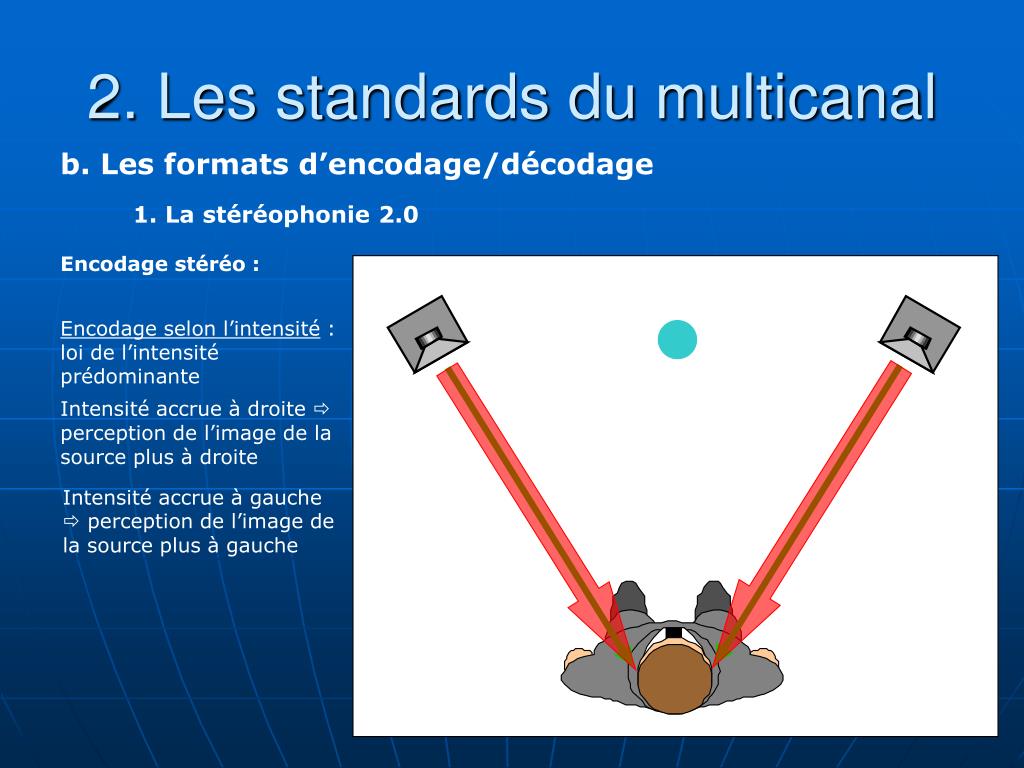 2. Les standards du multicanal

b. Les formats d’encodage/décodage

1. La stéréophonie 2.0

Encodage stéréo :

Encodage selon l’intensité : loi de l’intensité prédominante

Intensité accrue à droite ⇨ perception de l’image de la source plus à droite

Intensité accrue à gauche ⇨ perception de l’image de la source plus à gauche